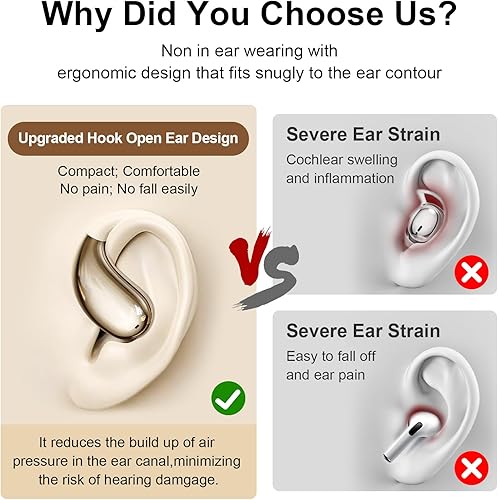 Why Did You Choose Us?

Non in ear wearing with ergonomic design that fits snugly to the ear contour

Upgraded Hook Open Ear Design

Compact; Comfortable
No pain; No fall easily

It reduces the build up of air pressure in the ear canal,minimizing the risk of hearing damgage.

VS

Severe Ear Strain

Cochlear swelling and inflammation

Severe Ear Strain

Easy to fall off and ear pain